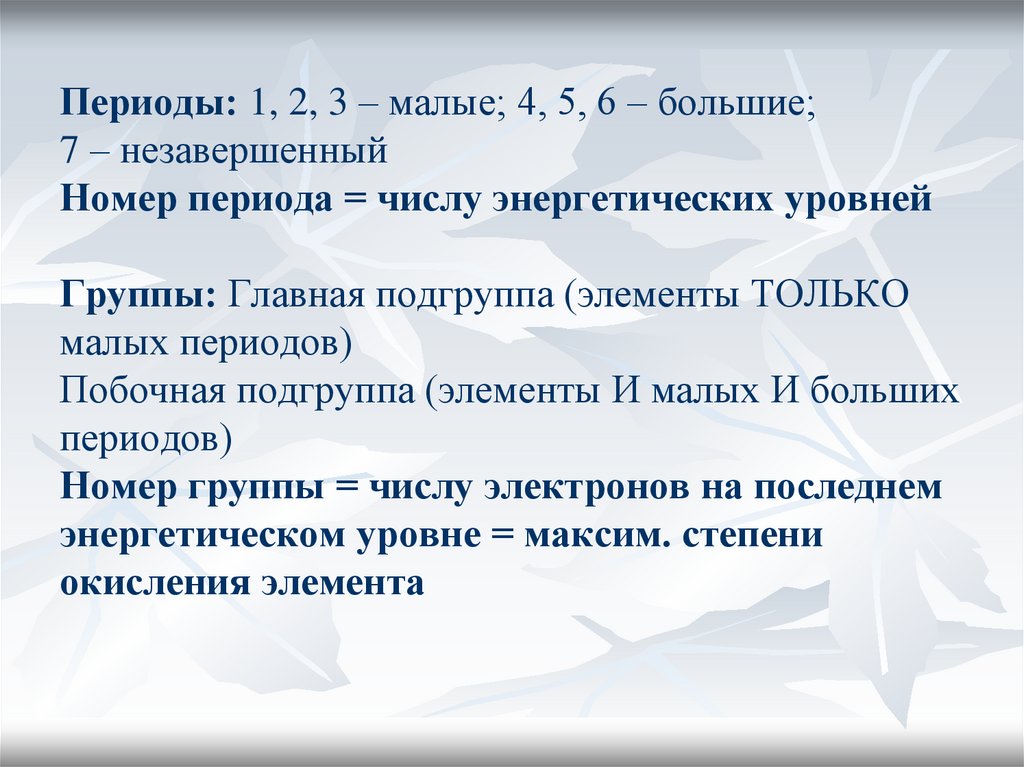 Периоды: 1, 2, 3 – малые; 4, 5, 6 – большие;
7 – незавершенный
Номер периода = числу энергетических уровней

Группы: Главная подгруппа (элементы ТОЛЬКО малых периодов)
Побочная подгруппа (элементы И малых И больших периодов)
Номер группы = числу электронов на последнем энергетическом уровне = максим. степени окисления элемента